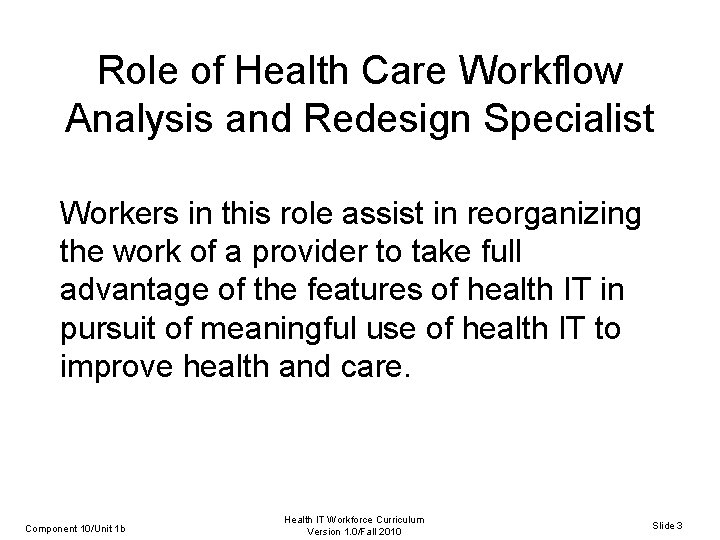 Role of Health Care Workflow Analysis and Redesign Specialist

Workers in this role assist in reorganizing the work of a provider to take full advantage of the features of health IT in pursuit of meaningful use of health IT to improve health and care.

Component 10/Unit 1b

Health IT Workforce Curriculum
Version 1.0/Fall 2010

Slide 3